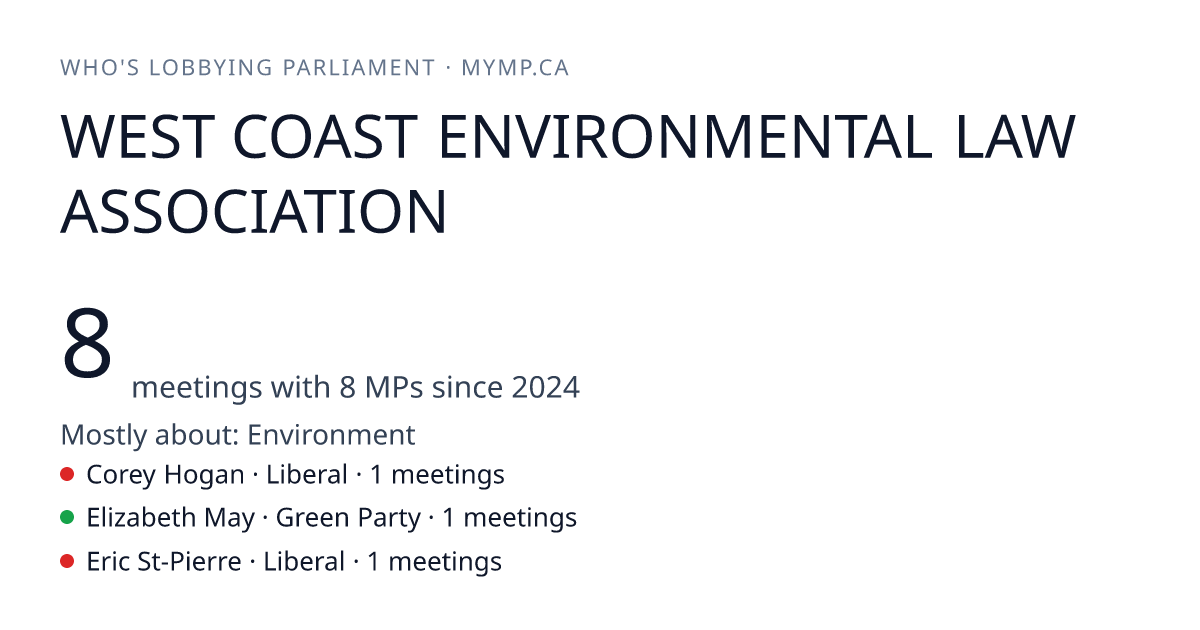 WHO'S LOBBYING PARLIAMENT · MYMP.CA

WEST COAST ENVIRONMENTAL LAW ASSOCIATION

8 meetings with 8 MPs since 2024

Mostly about: Environment

Corey Hogan · Liberal · 1 meetings

Elizabeth May · Green Party · 1 meetings

Eric St-Pierre · Liberal · 1 meetings